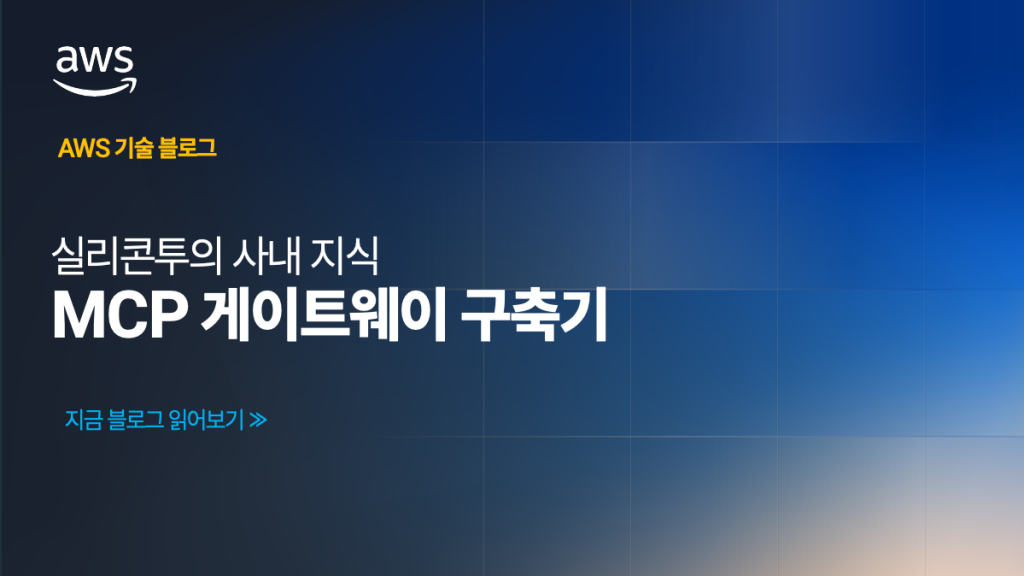 aws

AWS 기술 블로그

실리콘투의 사내 지식
MCP 게이트웨이 구축기

지금 블로그 읽어보기 ≫